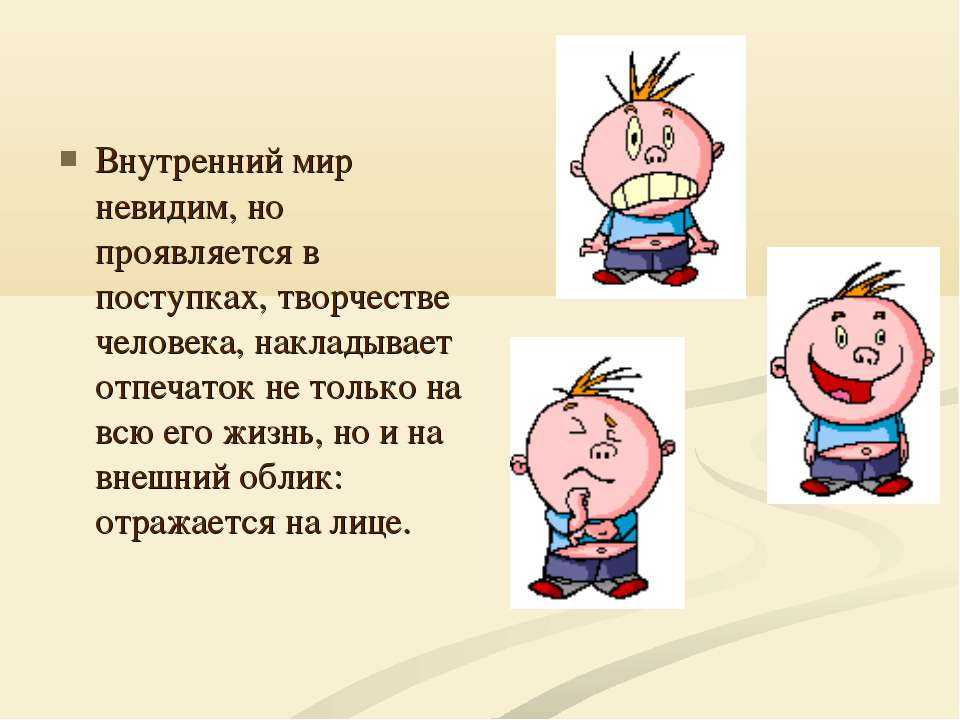 Внутренний мир невидим, но проявляется в поступках, творчестве человека, накладывает отпечаток не только на всю его жизнь, но и на внешний облик: отражается на лице.